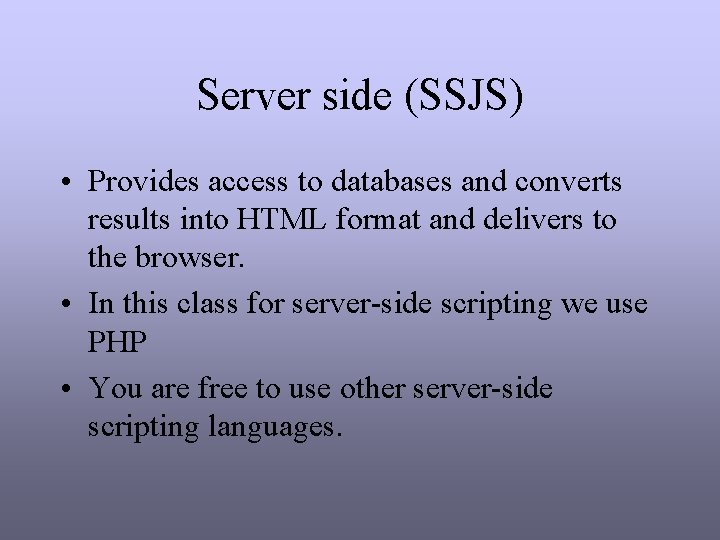 Server side (SSJS)

• Provides access to databases and converts results into HTML format and delivers to the browser.

• In this class for server-side scripting we use PHP

• You are free to use other server-side scripting languages.